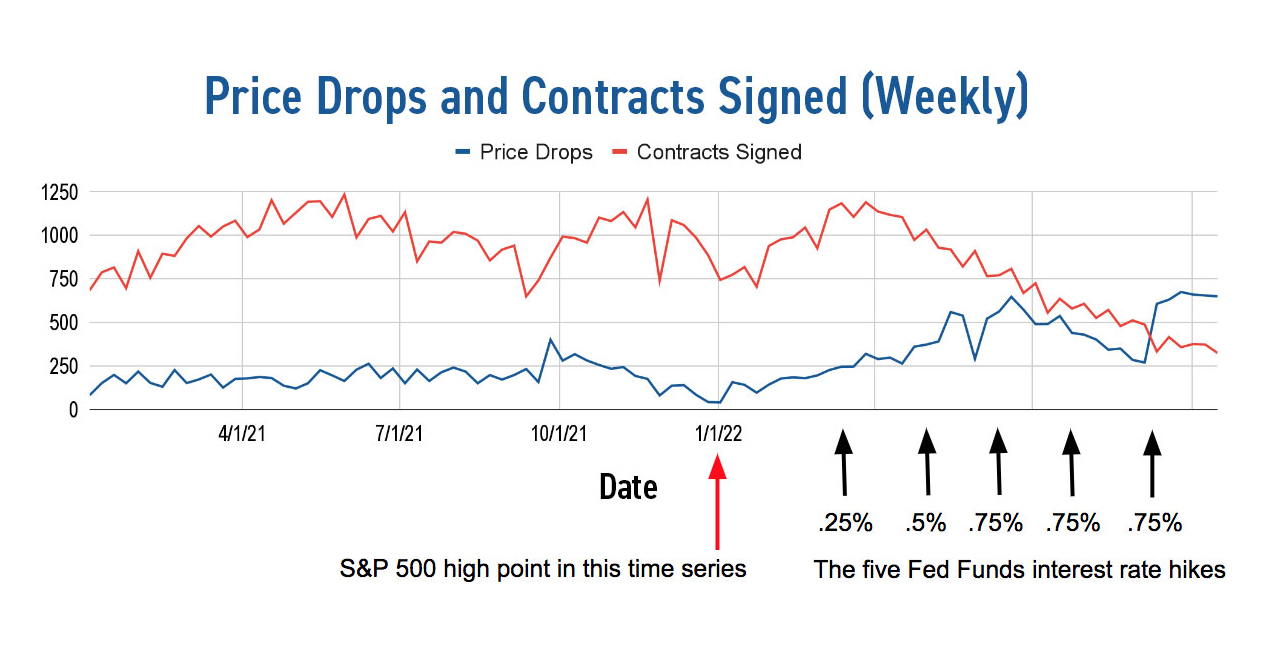 Price Drops and Contracts Signed (Weekly)

Price Drops   Contracts Signed

1250
1000
750
500
250
0

4/1/21   7/1/21   10/1/21   1/1/22

Date

.25%   .5%   .75%   .75%   .75%

S&P 500 high point in this time series

The five Fed Funds interest rate hikes